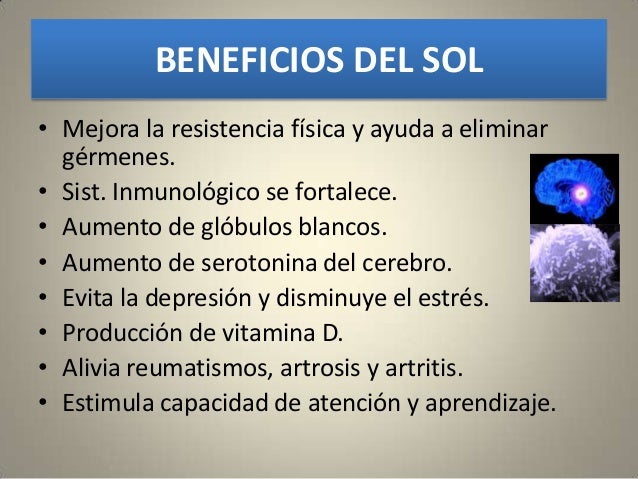 BENEFICIOS DEL SOL

• Mejora la resistencia física y ayuda a eliminar gérmenes.
• Sist. Inmunológico se fortalece.
• Aumento de glóbulos blancos.
• Aumento de serotonina del cerebro.
• Evita la depresión y disminuye el estrés.
• Producción de vitamina D.
• Alivia reumatismos, artrosis y artritis.
• Estimula capacidad de atención y aprendizaje.